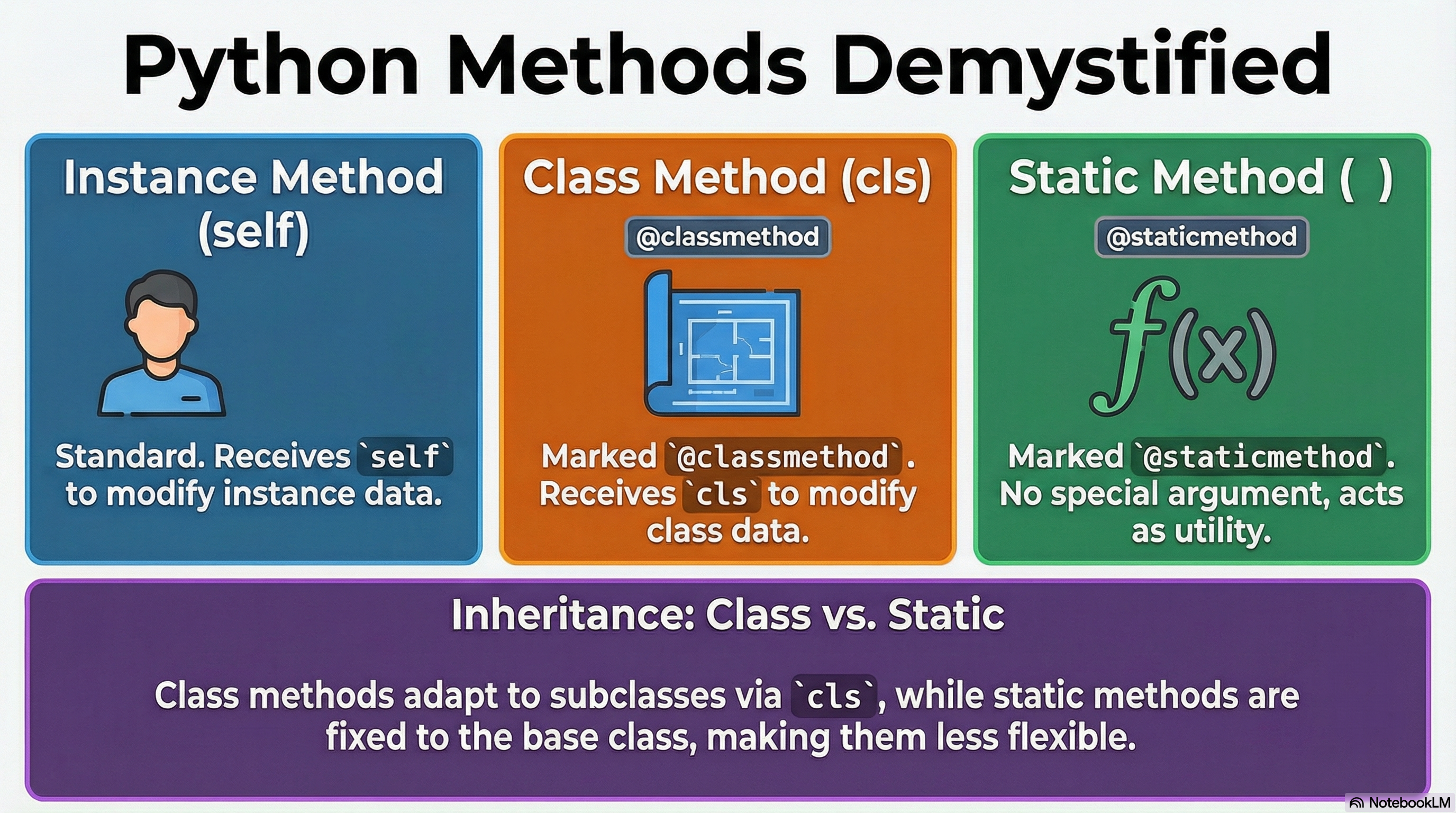 Python Methods Demystified

Instance Method (self)

Standard. Receives `self` to modify instance data.

Class Method (cls)

@classmethod

Marked `@classmethod`. Receives `cls` to modify class data.

Static Method ( )

@staticmethod

$f(x)$

Marked `@staticmethod`. No special argument, acts as utility.

Inheritance: Class vs. Static

Class methods adapt to subclasses via `cls`, while static methods are fixed to the base class, making them less flexible.

NotebookLM